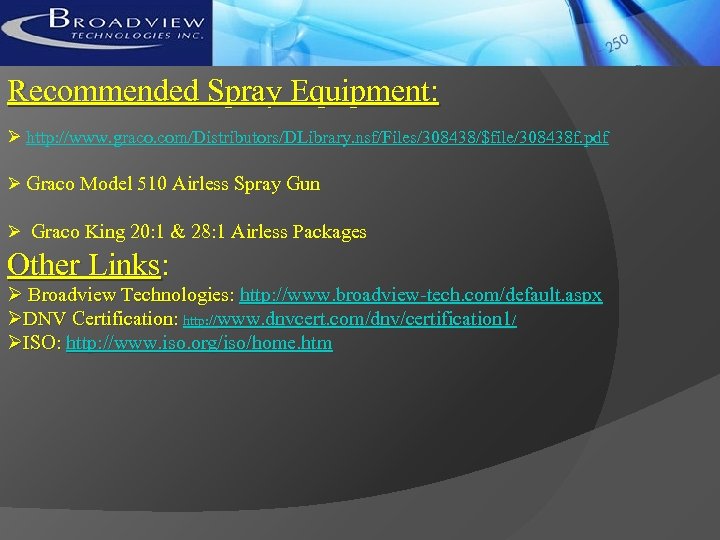 BROADVIEW
TECHNOLOGIES INC.

250

Recommended Spray Equipment:

➢ http://www.graco.com/Distributors/DLibrary.nsf/Files/308438/$file/308438f.pdf

➢ Graco Model 510 Airless Spray Gun

➢ Graco King 20:1 & 28:1 Airless Packages

Other Links:

➢ Broadview Technologies: http://www.broadview-tech.com/default.aspx

➢DNV Certification: http://www.dnvcert.com/dnv/certification1/

➢ISO: http://www.iso.org/iso/home.htm